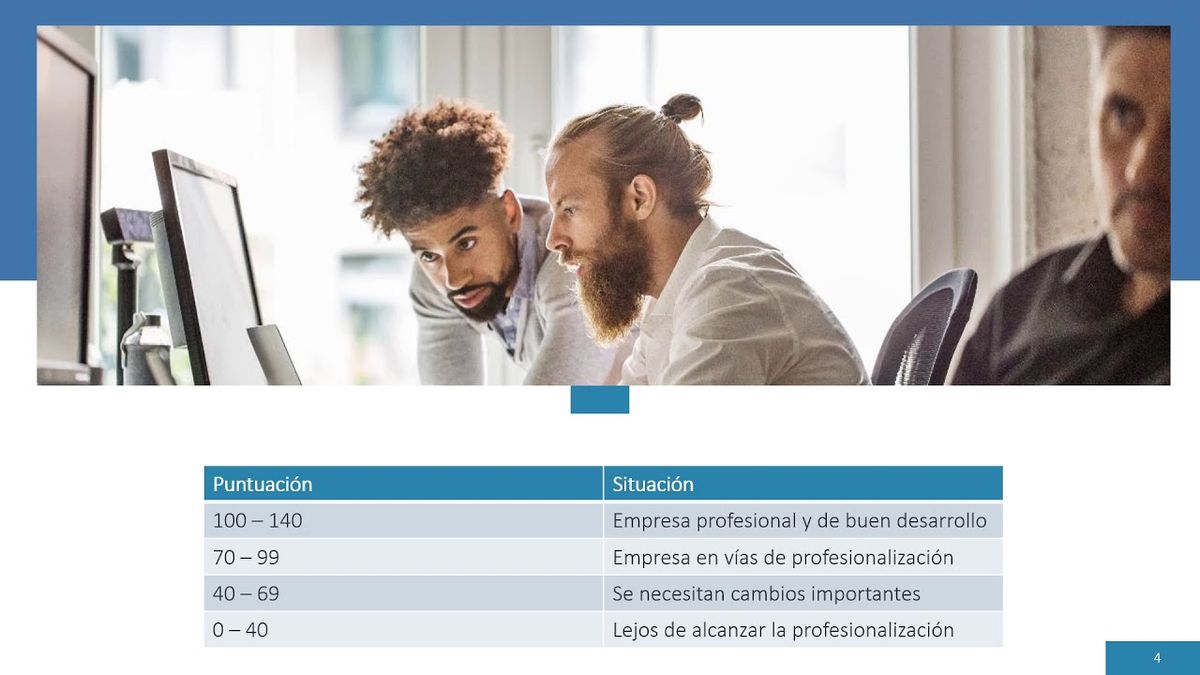 | Puntuación | Situación |
|---|---|
| 100 – 140 | Empresa profesional y de buen desarrollo |
| 70 – 99 | Empresa en vías de profesionalización |
| 40 – 69 | Se necesitan cambios importantes |
| 0 – 40 | Lejos de alcanzar la profesionalización |

4